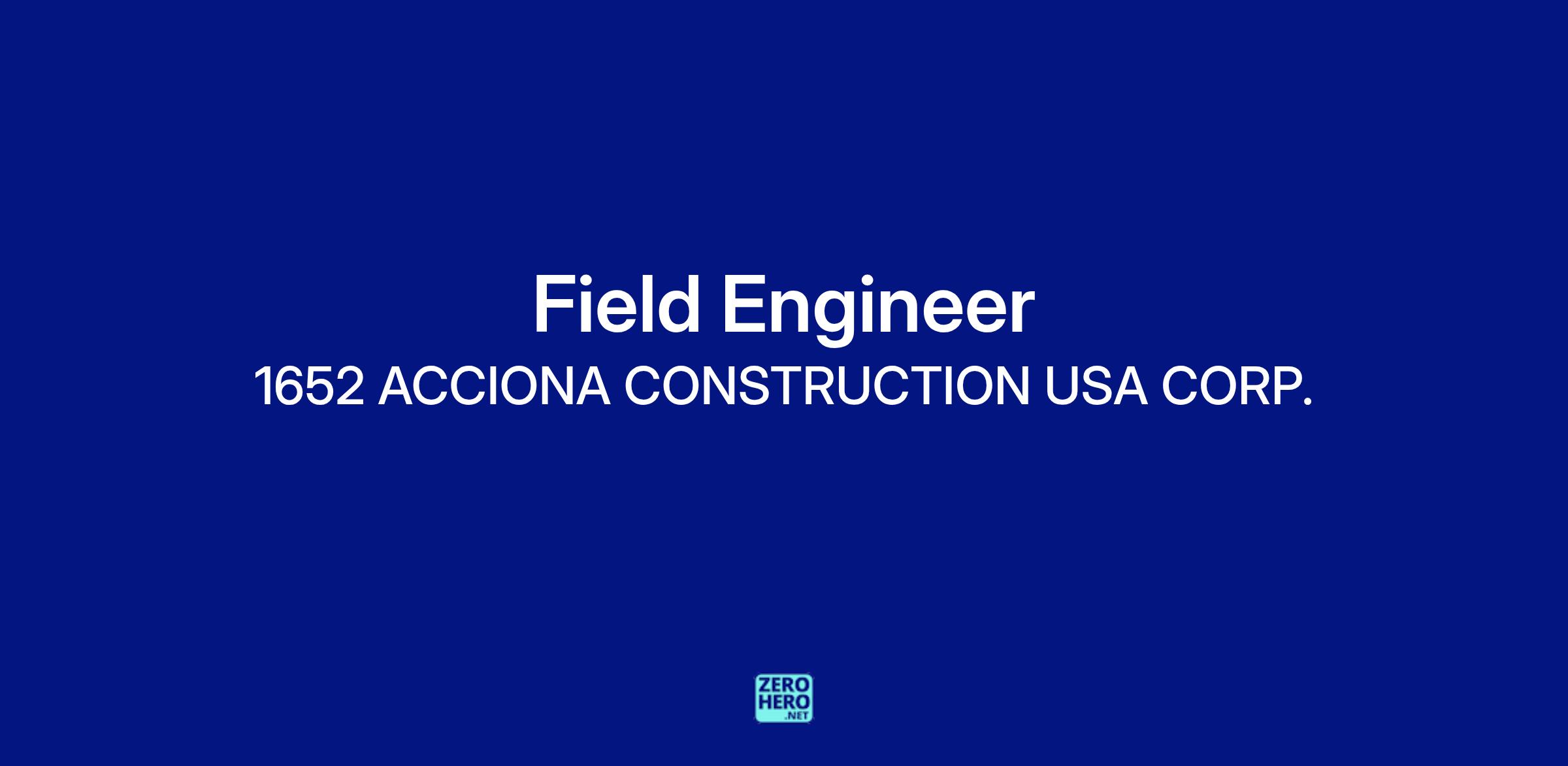 Field Engineer
1652 ACCIONA CONSTRUCTION USA CORP.

ZERO
HERO
.NET